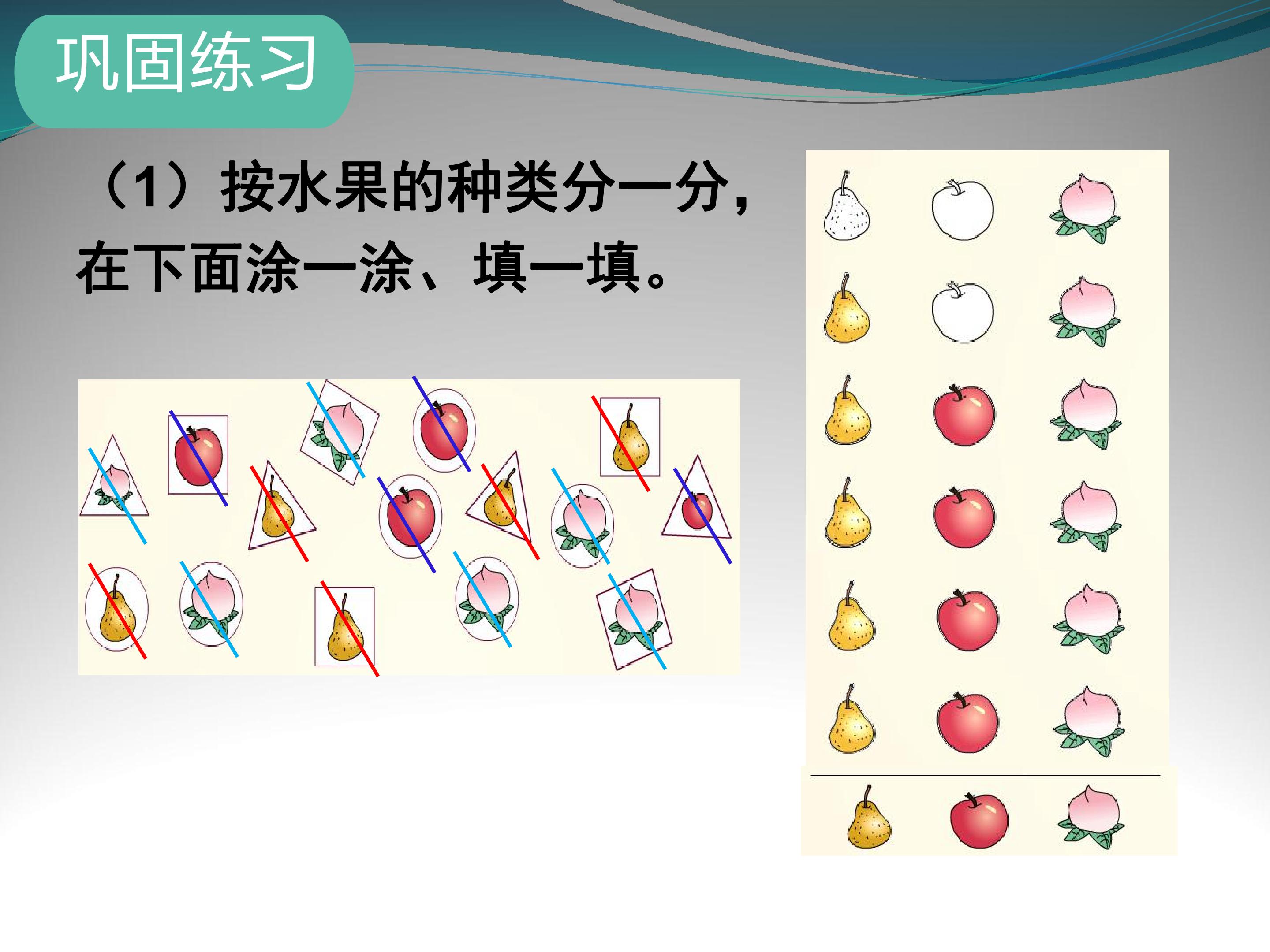 巩固练习

（1）按水果的种类分一分，在下面涂一涂、填一填。